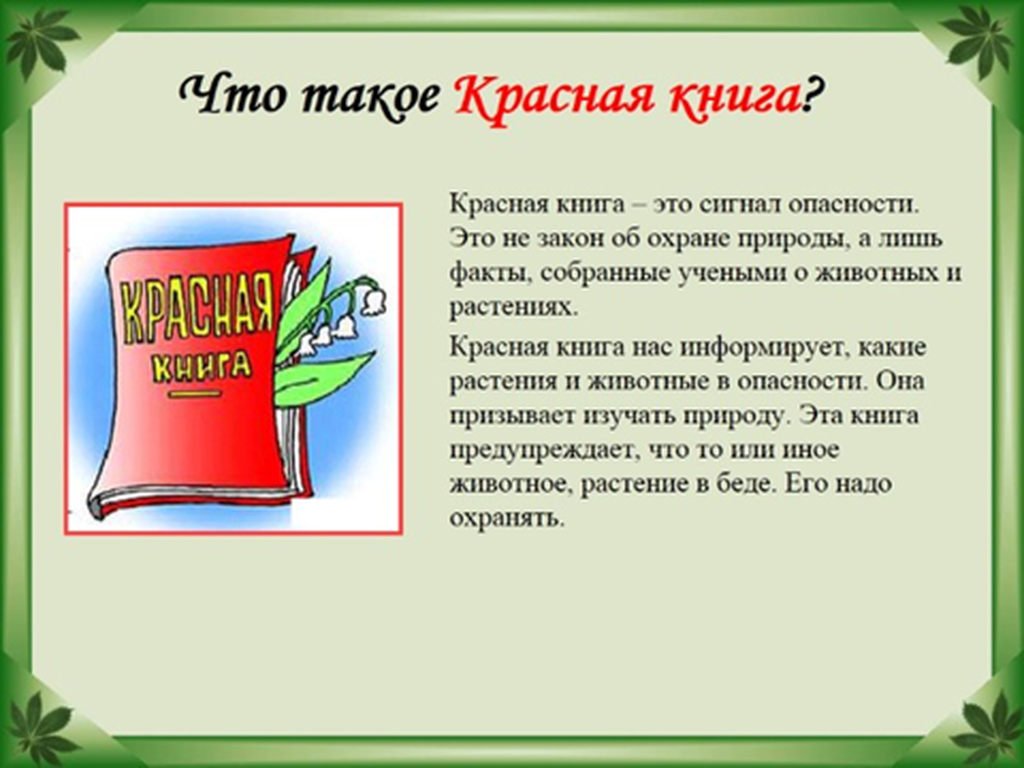 Что такое Красная книга?

КРАСНАЯ КНИГА

Красная книга – это сигнал опасности. Это не закон об охране природы, а лишь факты, собранные учеными о животных и растениях.

Красная книга нас информирует, какие растения и животные в опасности. Она призывает изучать природу. Эта книга предупреждает, что то или иное животное, растение в беде. Его надо охранять.